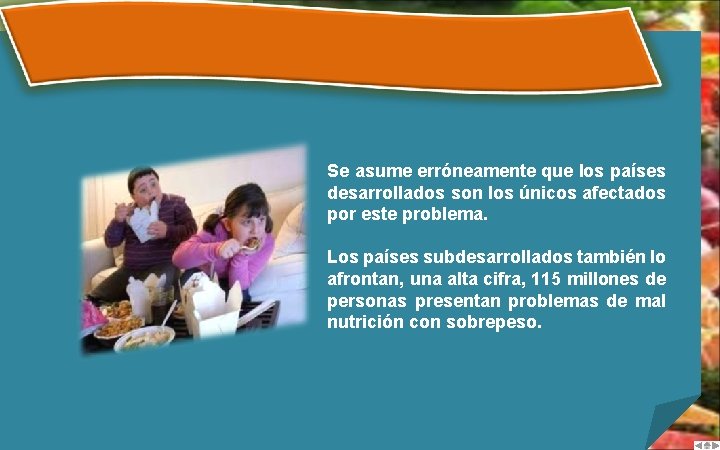 Se asume erróneamente que los países desarrollados son los únicos afectados por este problema.

Los países subdesarrollados también lo afrontan, una alta cifra, 115 millones de personas presentan problemas de mal nutrición con sobrepeso.